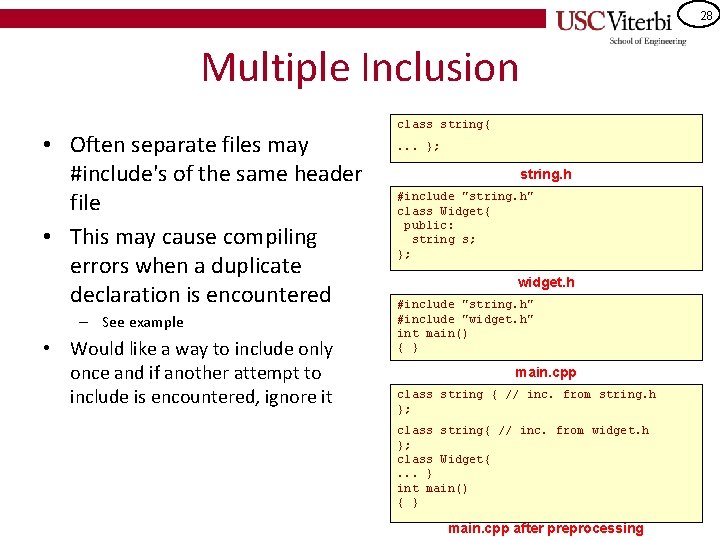 USC Viterbi
School of Engineering

28

Multiple Inclusion

• Often separate files may #include's of the same header file
• This may cause compiling errors when a duplicate declaration is encountered
– See example
• Would like a way to include only once and if another attempt to include is encountered, ignore it

class string{
... };

string.h

#include "string.h"
class Widget{
 public:
  string s;
};

widget.h

#include "string.h"
#include "widget.h"
int main()
{ }

main.cpp

class string { // inc. from string.h
};
class string{ // inc. from widget.h
};
class Widget{
... }
int main()
{ }

main.cpp after preprocessing